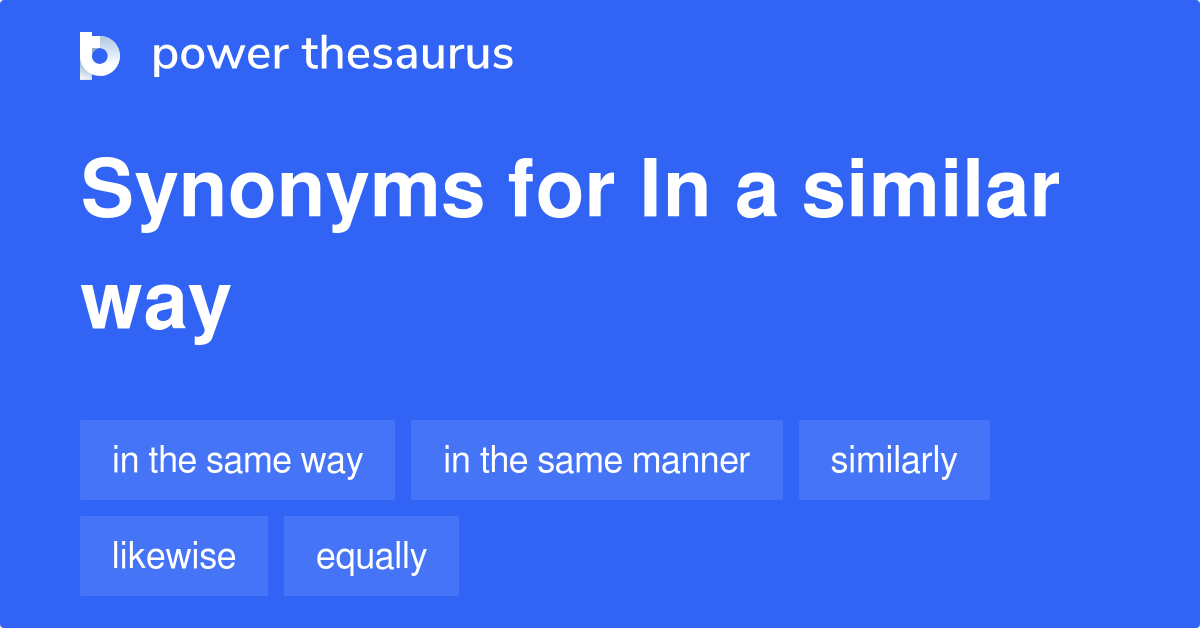 power thesaurus

Synonyms for In a similar way

in the same way
in the same manner
similarly
likewise
equally